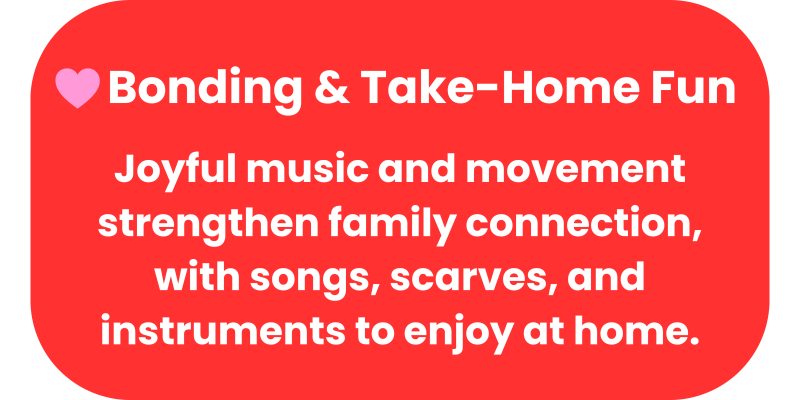 Bonding & Take-Home Fun

Joyful music and movement strengthen family connection, with songs, scarves, and instruments to enjoy at home.